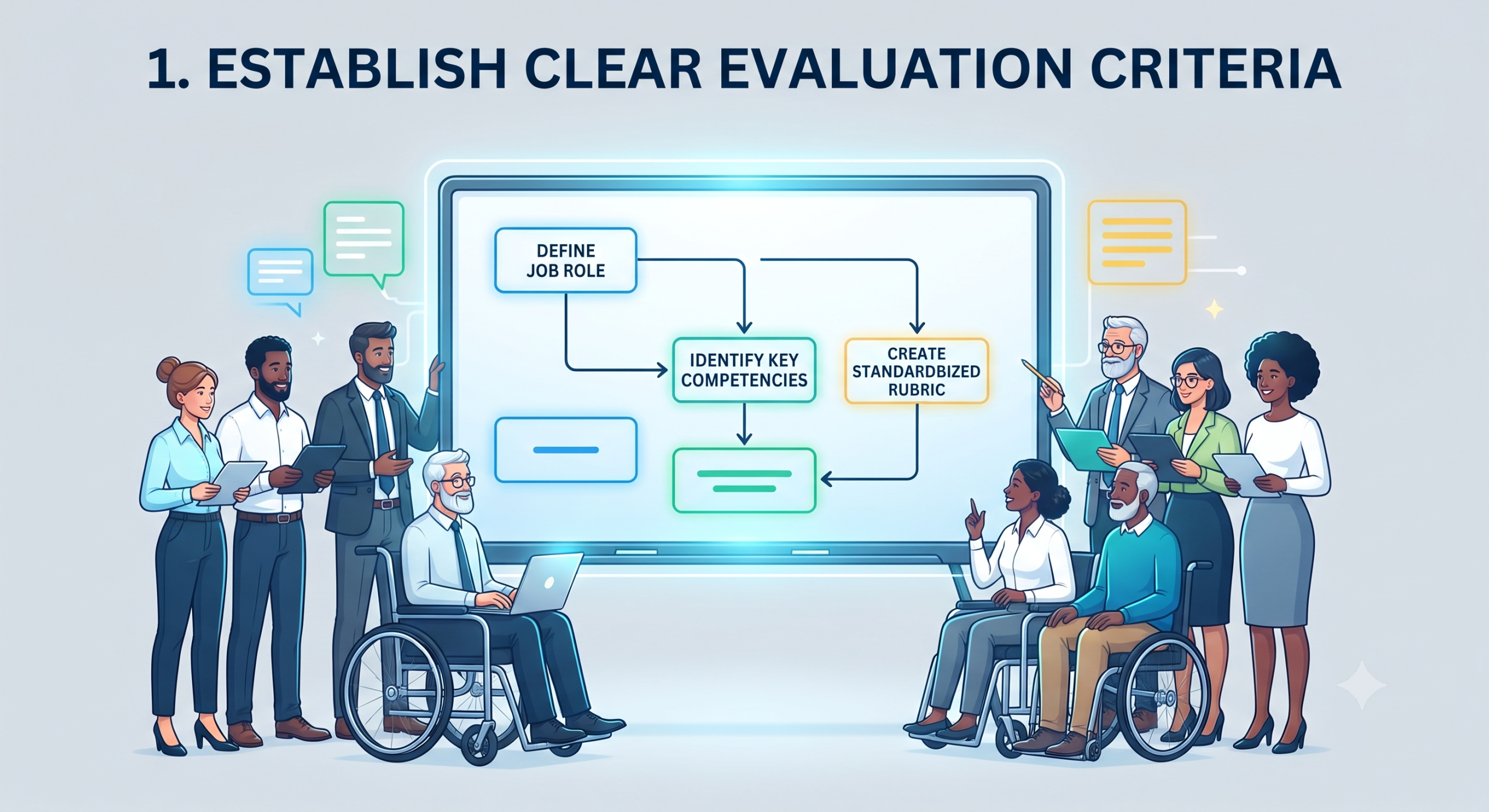 1. ESTABLISH CLEAR EVALUATION CRITERIA

DEFINE JOB ROLE

IDENTIFY KEY COMPETENCIES

CREATE STANDARDBIZED RUBRIC